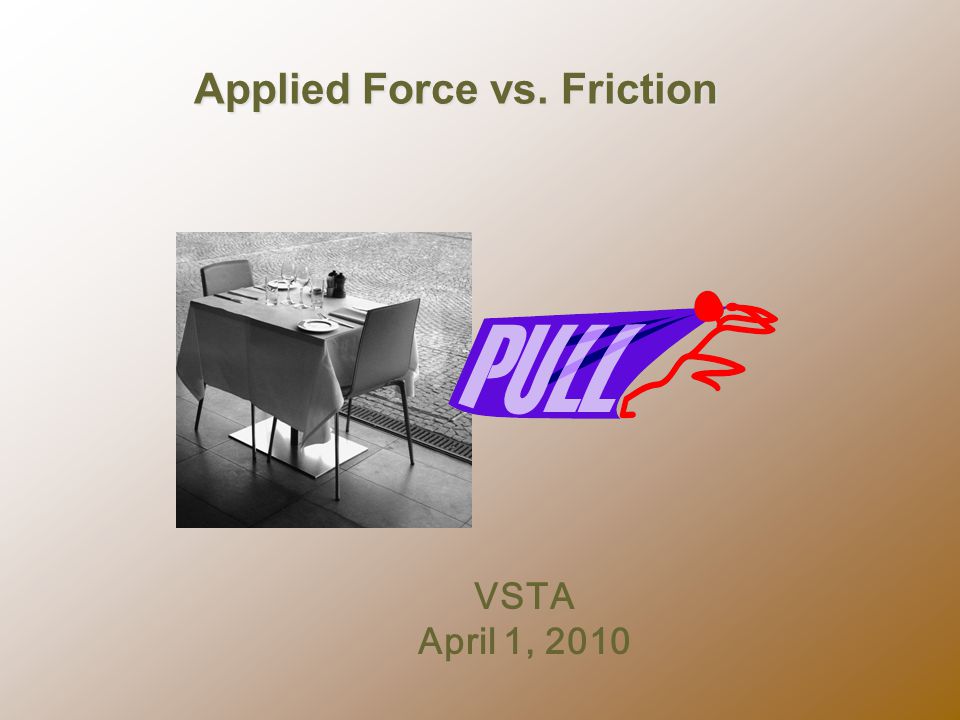 Applied Force vs. Friction

PULL

VSTA
April 1, 2010